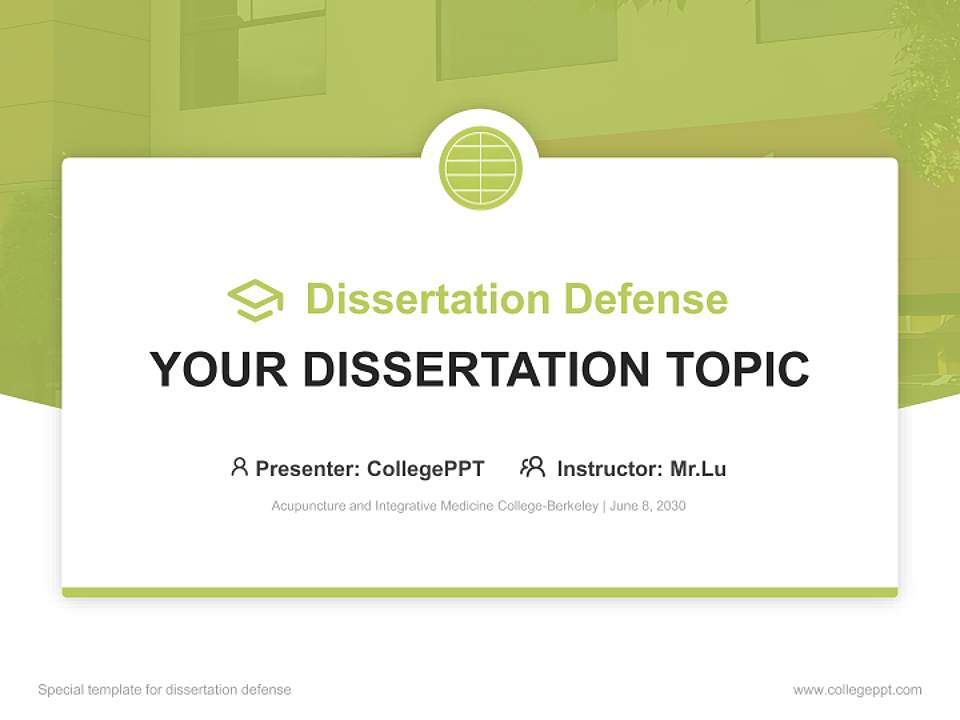 Dissertation Defense

YOUR DISSERTATION TOPIC

Presenter: CollegePPT Instructor: Mr.Lu

Acupuncture and Integrative Medicine College-Berkeley | June 8, 2030

Special template for dissertation defense

www.collegeppt.com